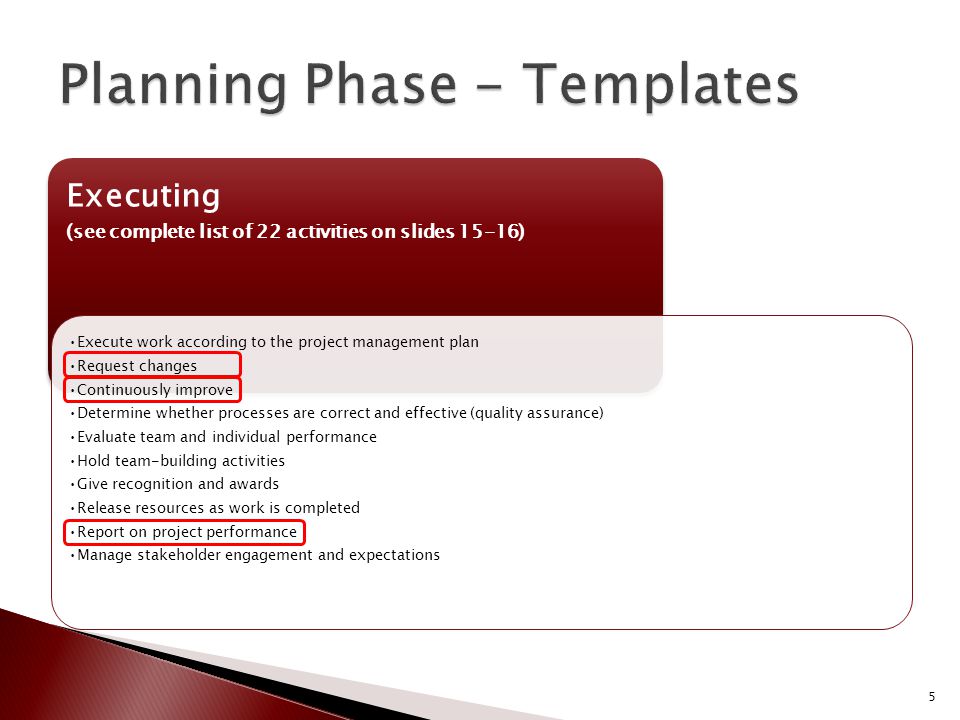 Planning Phase - Templates

Executing
(see complete list of 22 activities on slides 15-16)

•Execute work according to the project management plan
•Request changes
•Continuously improve
•Determine whether processes are correct and effective (quality assurance)
•Evaluate team and individual performance
•Hold team-building activities
•Give recognition and awards
•Release resources as work is completed
•Report on project performance
•Manage stakeholder engagement and expectations

5